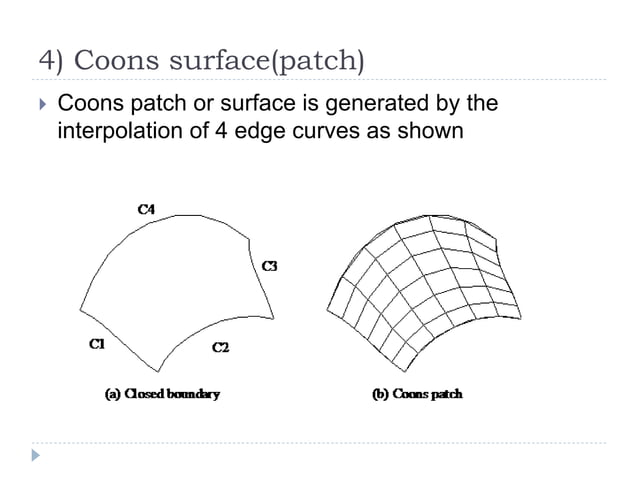 4) Coons surface(patch)

Coons patch or surface is generated by the interpolation of 4 edge curves as shown

C4

C3

C1

C2

(a) Closed boundary

(b) Coons patch